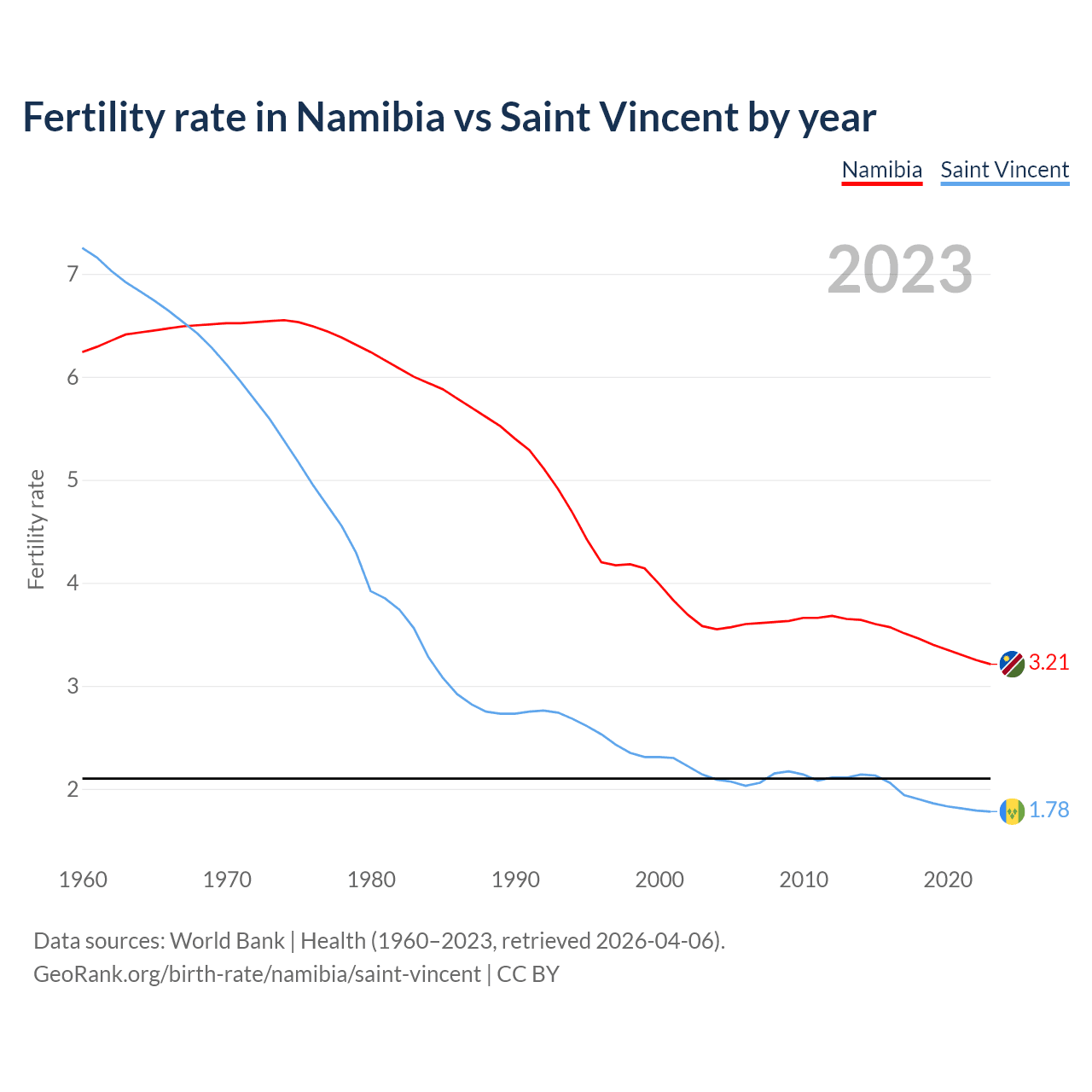 Fertility rate in Namibia vs Saint Vincent by year

Namibia Saint Vincent

2023

Fertility rate

7
6
5
4
3
2

3.21
1.78

1960 1970 1980 1990 2000 2010 2020

Data sources: World Bank | Health (1960–2023, retrieved 2026-04-06).
GeoRank.org/birth-rate/namibia/saint-vincent | CC BY